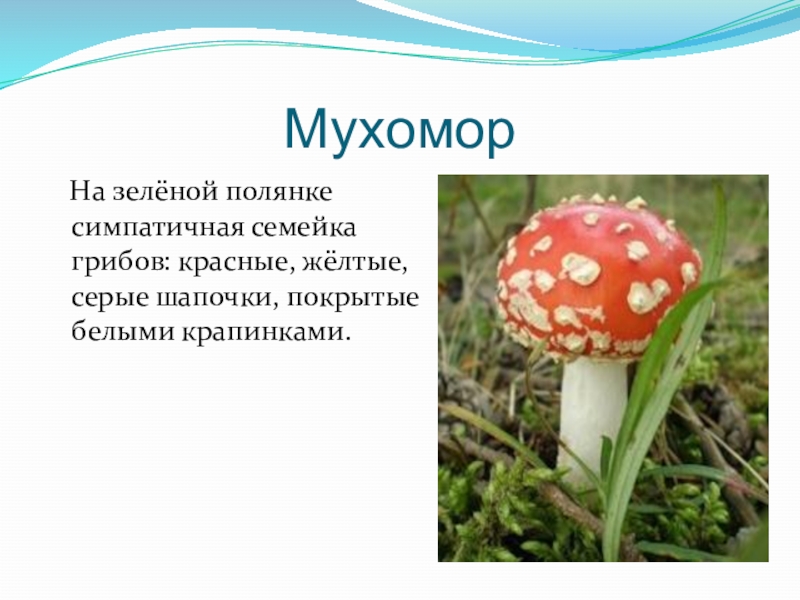 Мухомор

На зелёной полянке симпатичная семейка грибов: красные, жёлтые, серые шапочки, покрытые белыми крапинками.